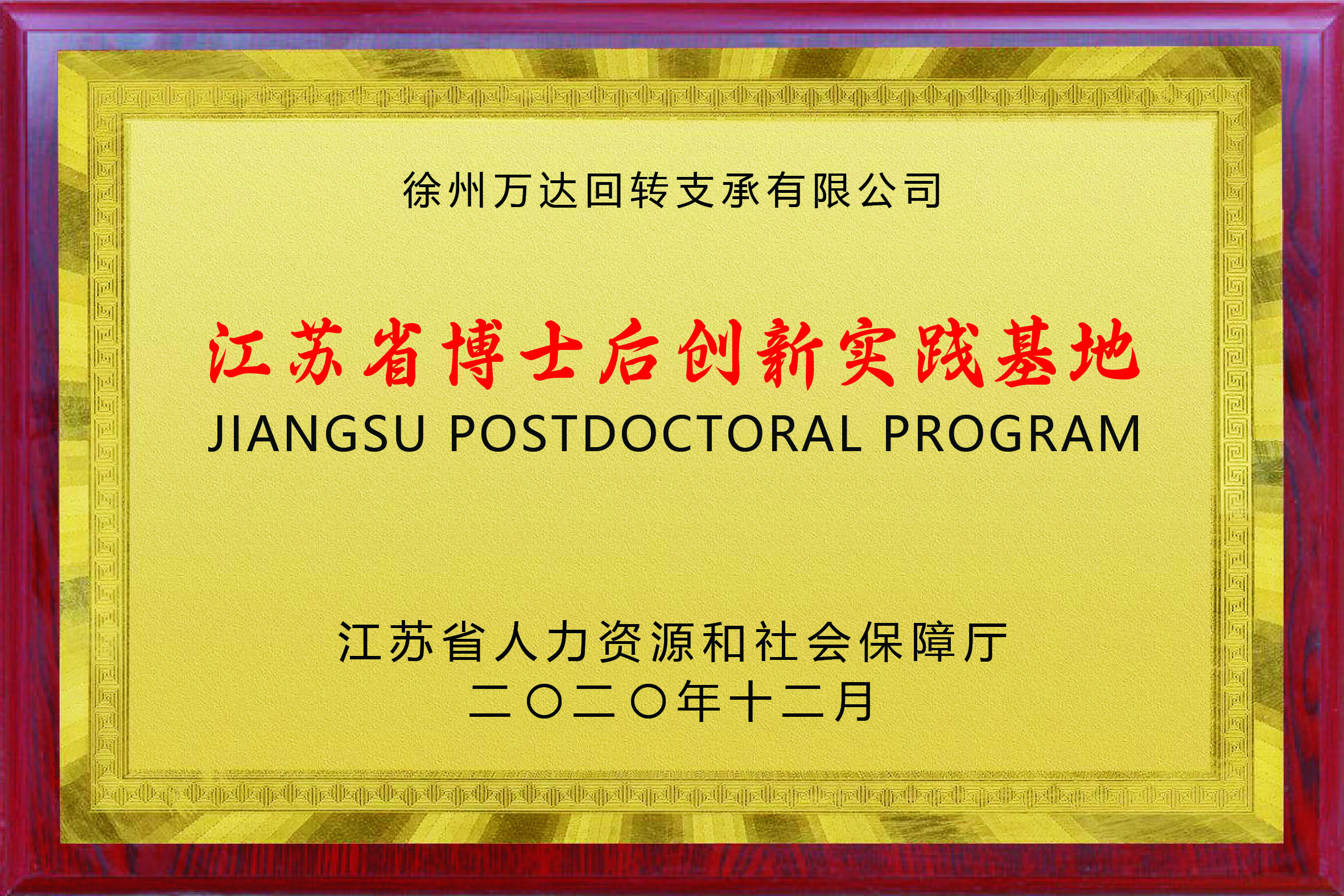 徐州万达回转支承有限公司

江苏省博士后创新实践基地
JIANGSU POSTDOCTORAL PROGRAM

江苏省人力资源和社会保障厅
二〇二〇年十二月